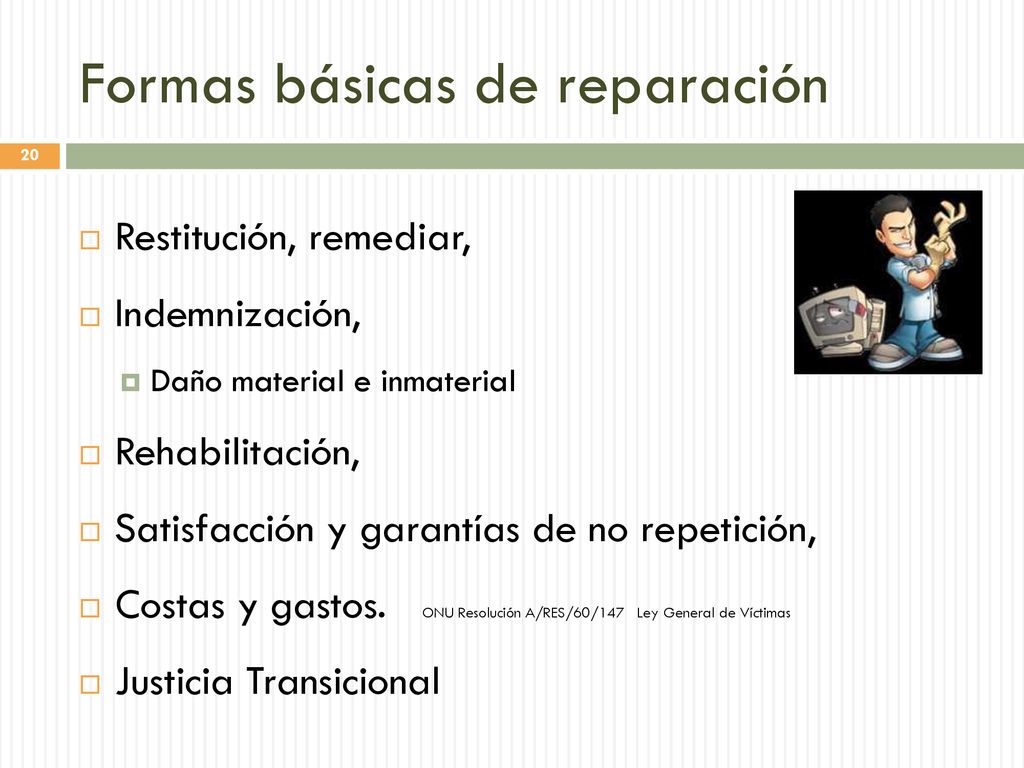 Formas básicas de reparación

20

Restitución, remediar,

Indemnización,

Daño material e inmaterial

Rehabilitación,

Satisfacción y garantías de no repetición,

Costas y gastos. ONU Resolución A/RES/60/147 Ley General de Víctimas

Justicia Transicional